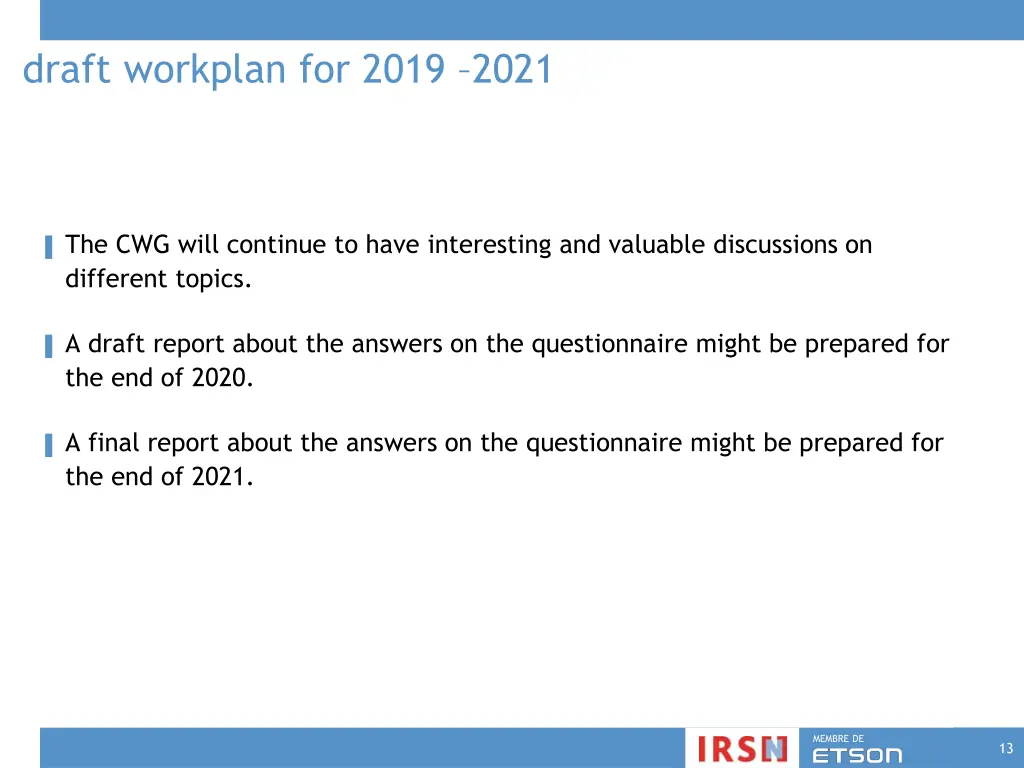 draft workplan for 2019 –2021

The CWG will continue to have interesting and valuable discussions on different topics.

A draft report about the answers on the questionnaire might be prepared for the end of 2020.

A final report about the answers on the questionnaire might be prepared for the end of 2021.

IRSN

MEMBRE DE
ETSON

13